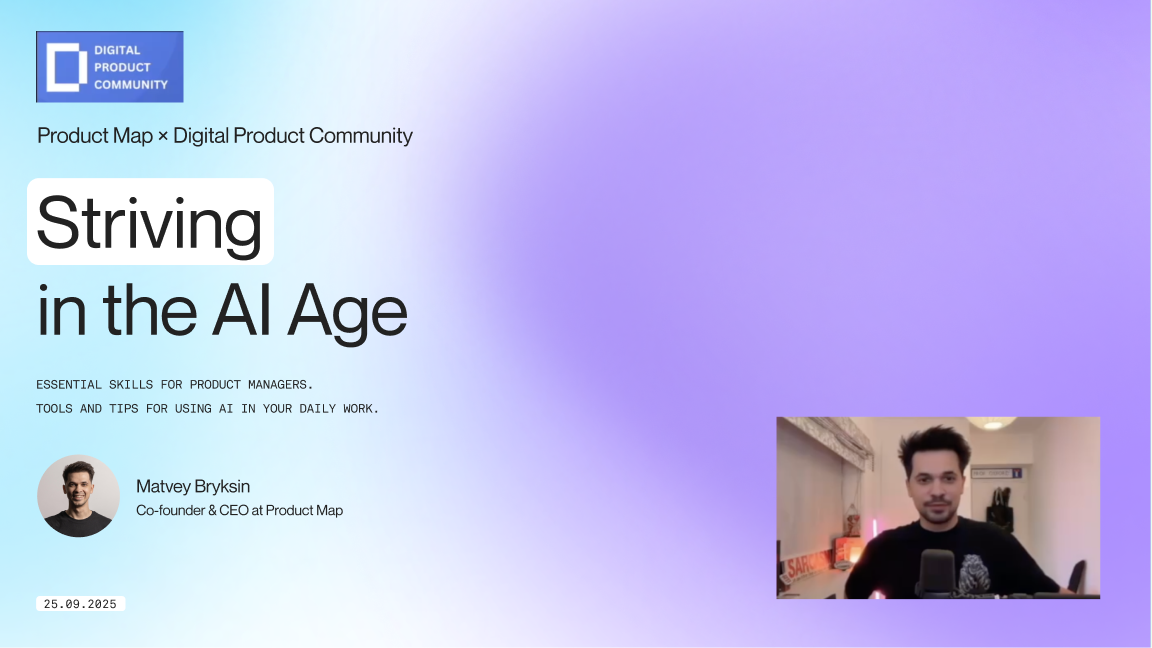 DIGITAL PRODUCT COMMUNITY

Product Map × Digital Product Community

Striving in the AI Age

ESSENTIAL SKILLS FOR PRODUCT MANAGERS.
TOOLS AND TIPS FOR USING AI IN YOUR DAILY WORK.

Matvey Bryksin
Co-founder & CEO at Product Map

25.09.2025